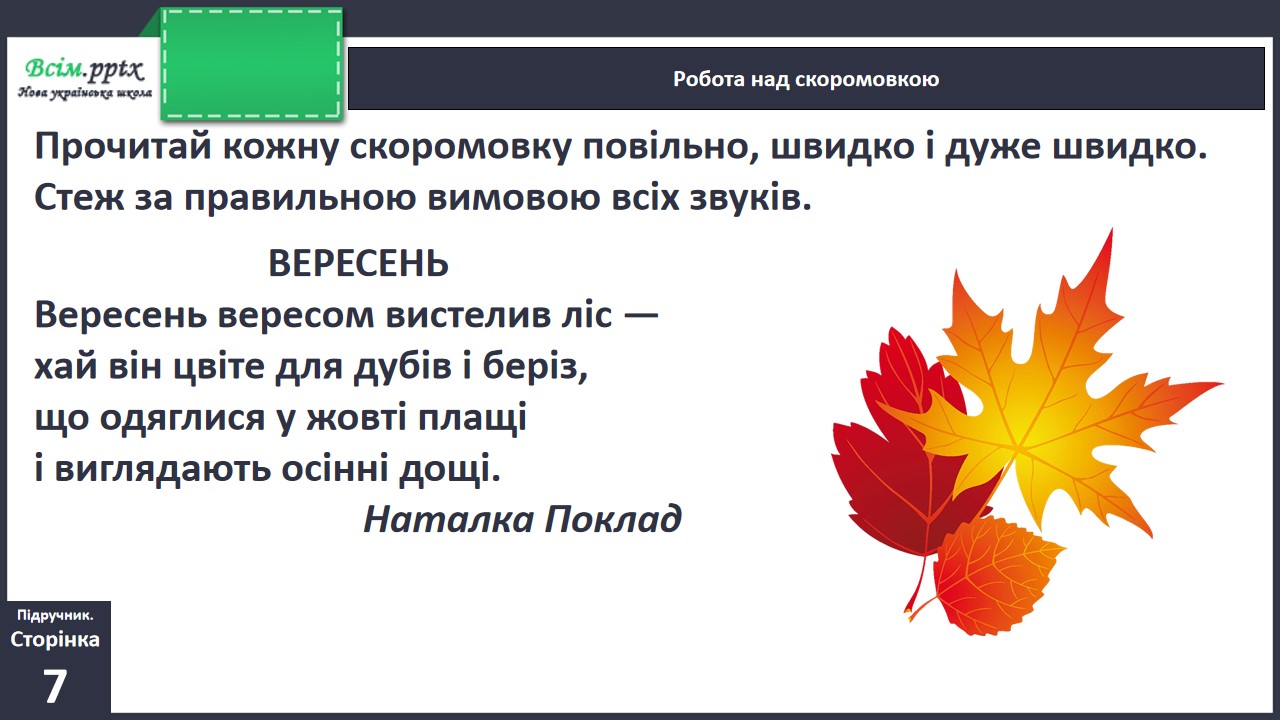 Всім.pptx
Нова українська школа

Робота над скоромовкою

Прочитай кожну скоромовку повільно, швидко і дуже швидко. Стеж за правильною вимовою всіх звуків.

ВЕРЕСЕНЬ
Вересень вересом вистелив ліс —
хай він цвіте для дубів і беріз,
що одяглися у жовті плащі
і виглядають осінні дощі.
Наталка Поклад

Підручник.
Сторінка
7